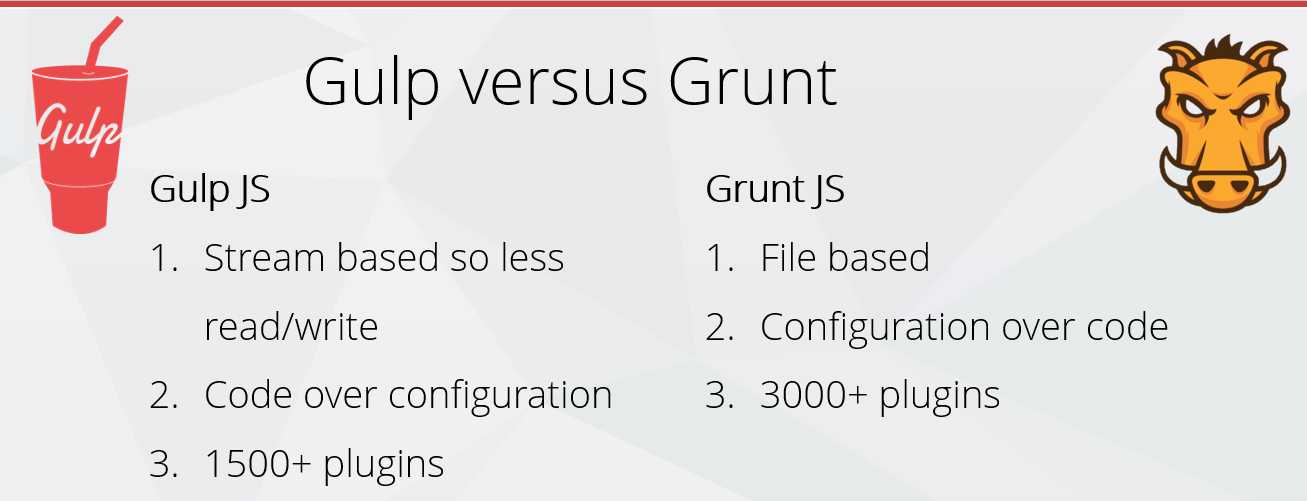 Gulp

Gulp versus Grunt

Gulp JS

1. Stream based so less read/write
2. Code over configuration
3. 1500+ plugins

Grunt JS

1. File based
2. Configuration over code
3. 3000+ plugins